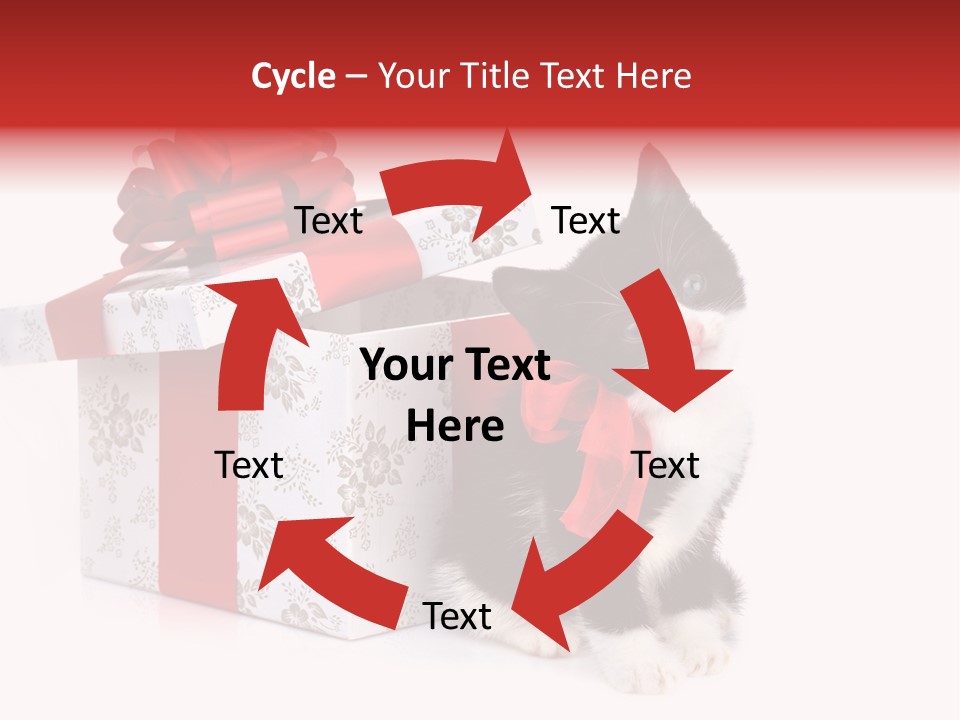 Cycle – Your Title Text Here

Text

Text

Your Text Here

Text

Text

Text